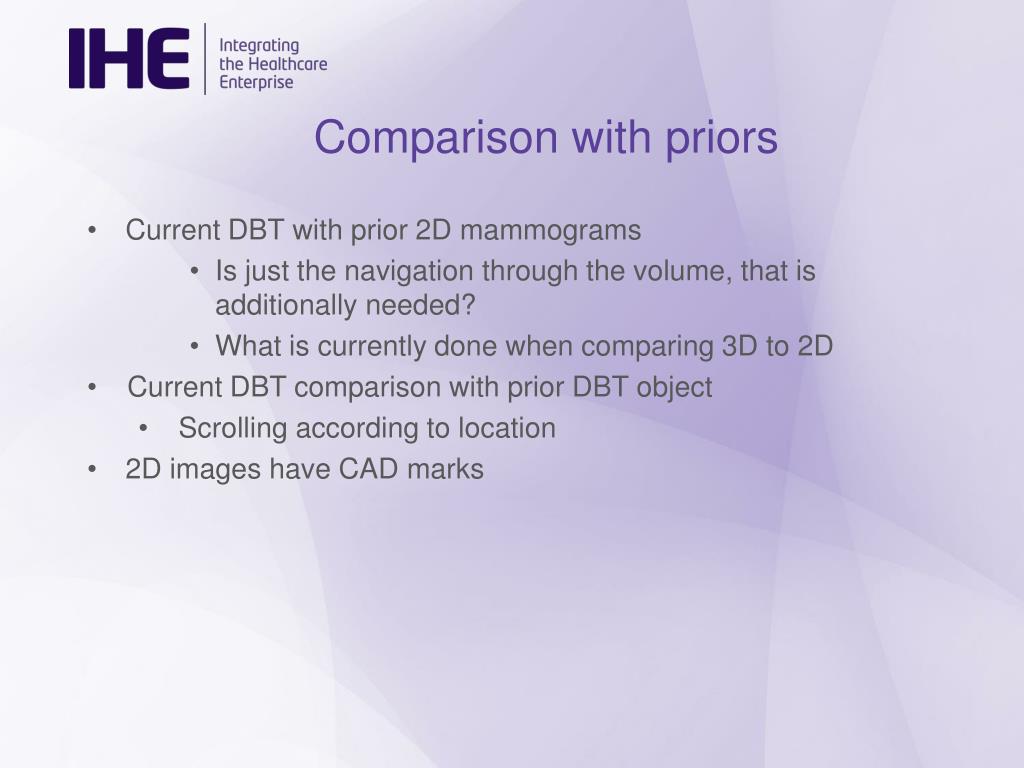 IHE Integrating the Healthcare Enterprise

Comparison with priors

• Current DBT with prior 2D mammograms
  • Is just the navigation through the volume, that is additionally needed?
  • What is currently done when comparing 3D to 2D
• Current DBT comparison with prior DBT object
  • Scrolling according to location
• 2D images have CAD marks